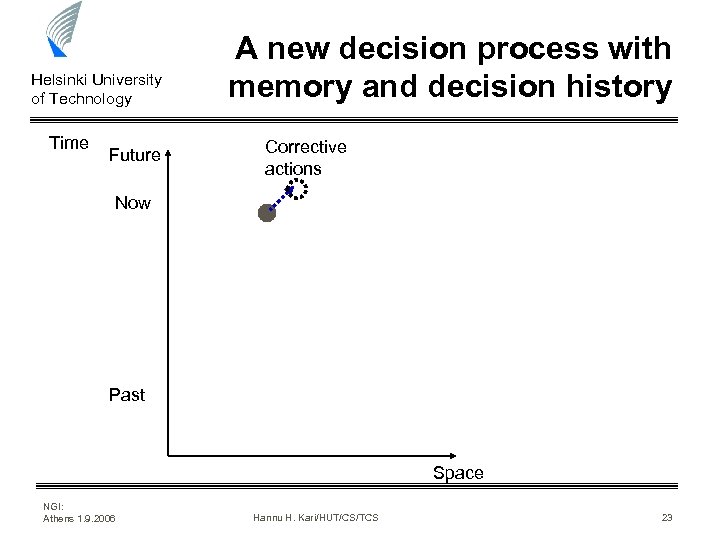 Helsinki University of Technology

A new decision process with memory and decision history

Time

Future

Now

Past

Corrective actions

Space

NGI:
Athens 1.9.2006

Hannu H. Kari/HUT/CS/TCS

23